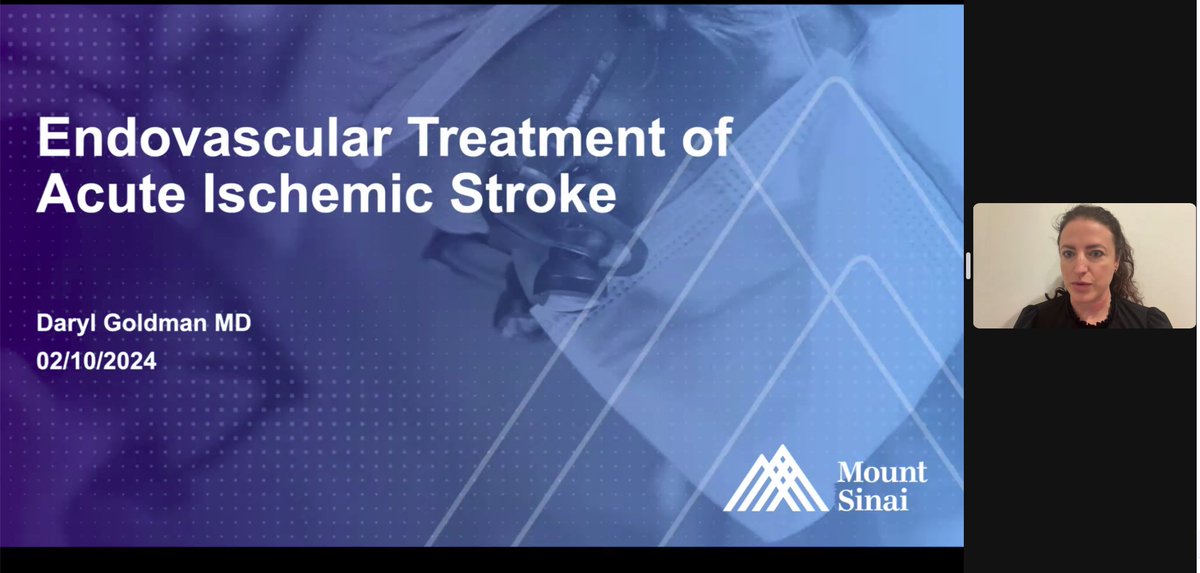 Endovascular Treatment of Acute Ischemic Stroke

Daryl Goldman MD
02/10/2024

Mount Sinai